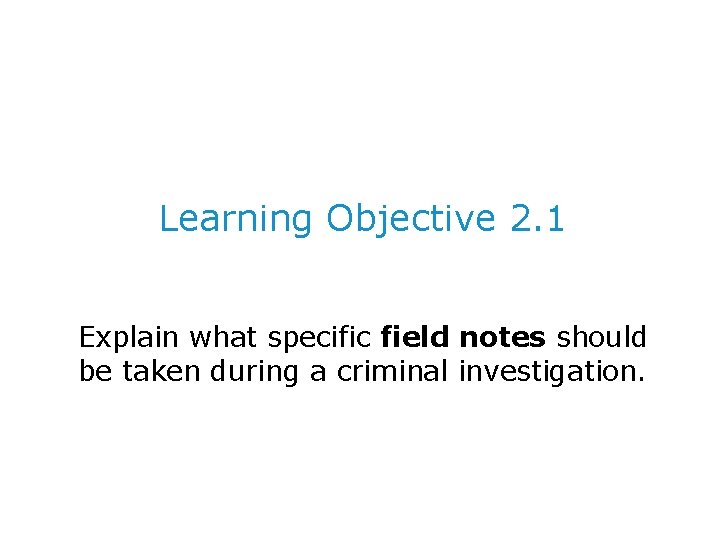 Learning Objective 2.1

Explain what specific field notes should be taken during a criminal investigation.